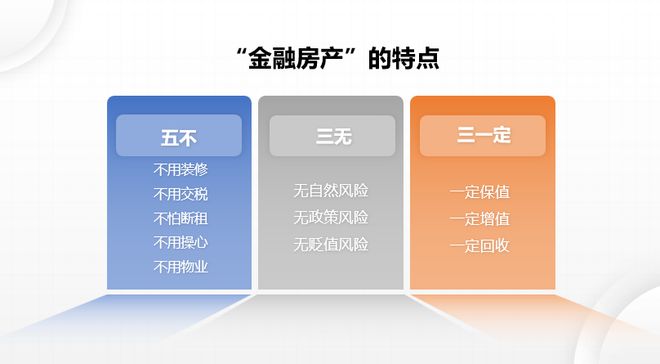 “金融房产”的特点

五不

不用装修
不用交税
不怕断租
不用操心
不用物业

三无

无自然风险
无政策风险
无贬值风险

三一定

一定保值
一定增值
一定回收